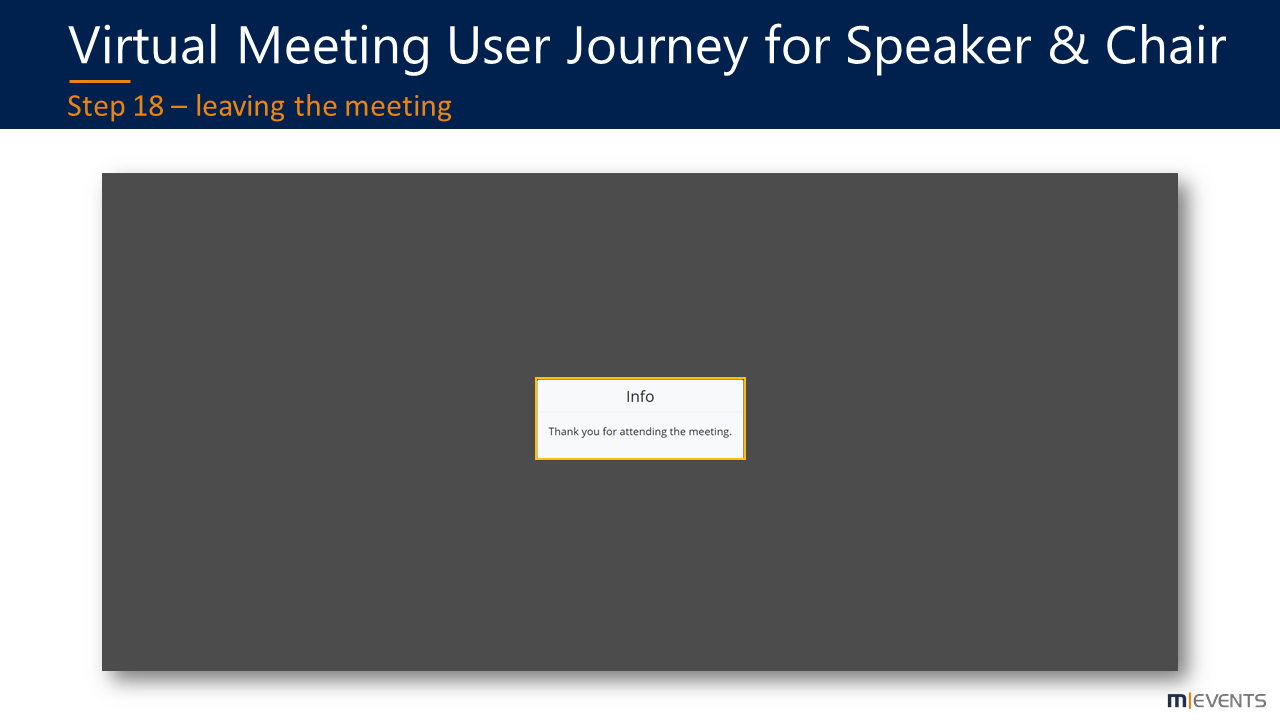 Virtual Meeting User Journey for Speaker & Chair

Step 18 – leaving the meeting

Info

Thank you for attending the meeting.

m|EVENTS